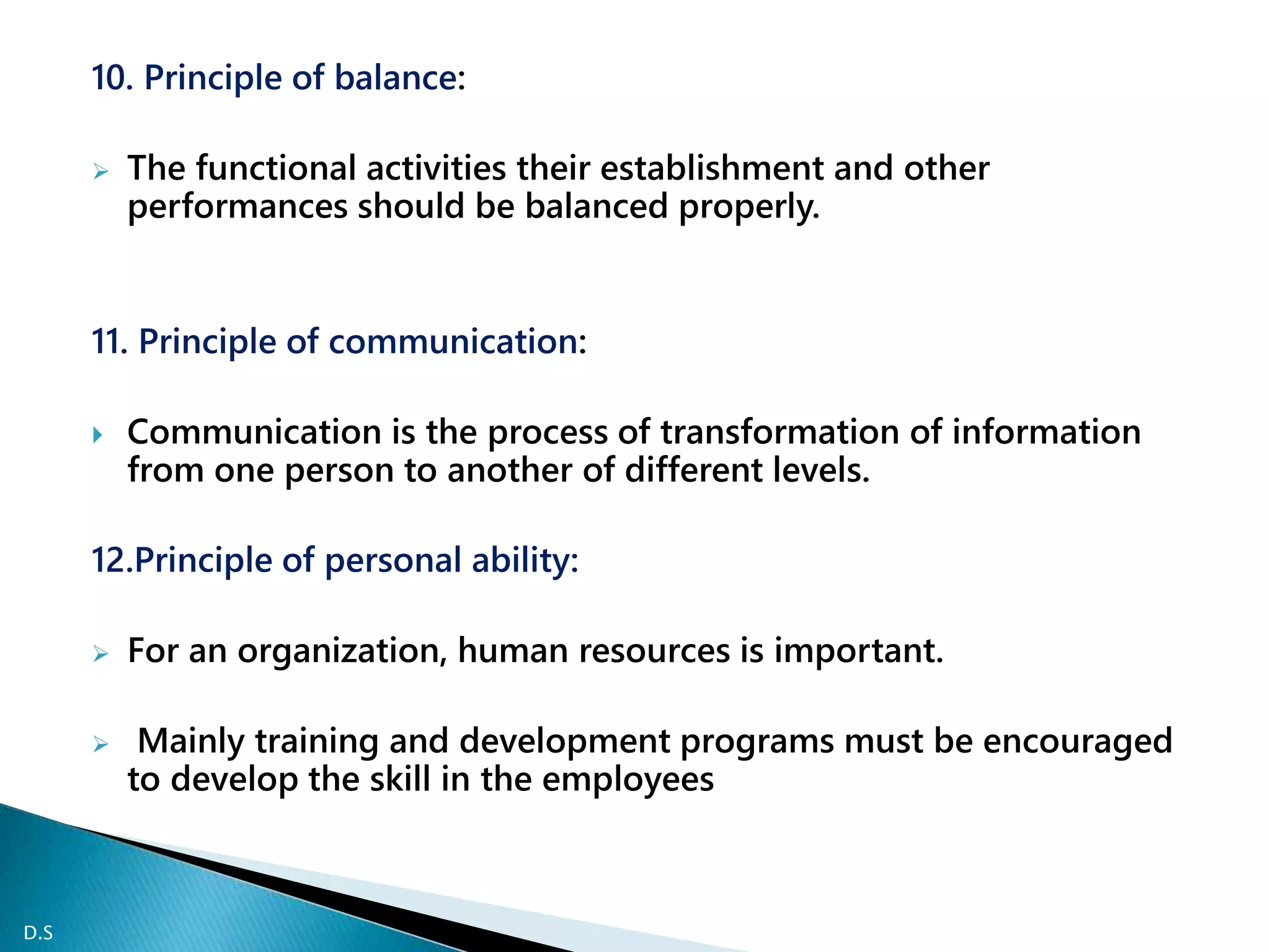 10. Principle of balance:

The functional activities their establishment and other performances should be balanced properly.

11. Principle of communication:

Communication is the process of transformation of information from one person to another of different levels.

12.Principle of personal ability:

For an organization, human resources is important.

Mainly training and development programs must be encouraged to develop the skill in the employees

D.S